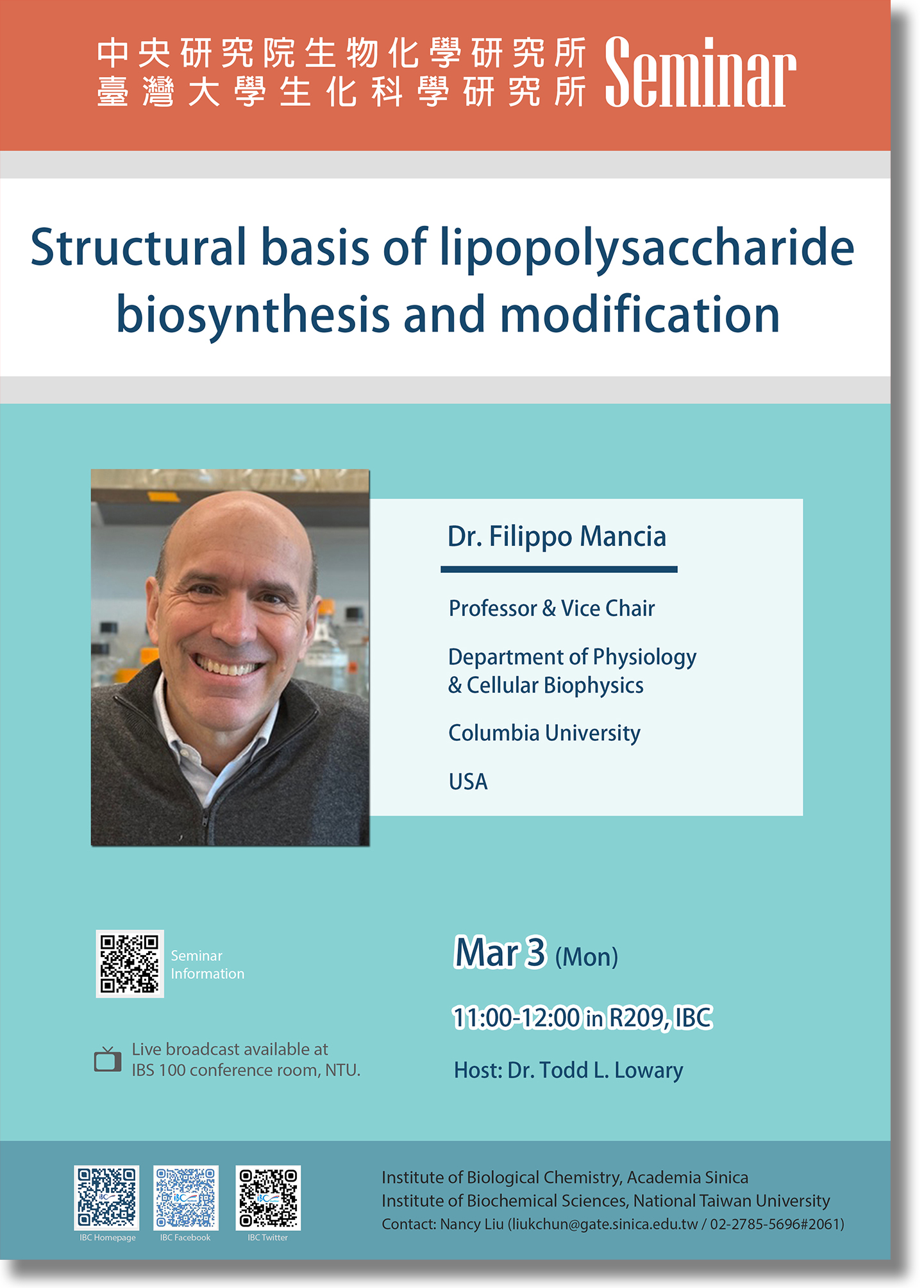 中央研究院生物化學研究所
臺灣大學生化科學研究所 Seminar

Structural basis of lipopolysaccharide biosynthesis and modification

Dr. Filippo Mancia

Professor & Vice Chair

Department of Physiology & Cellular Biophysics

Columbia University

USA

Seminar Information

Live broadcast available at IBS 100 conference room, NTU.

Mar 3 (Mon)

11:00-12:00 in R209, IBC

Host: Dr. Todd L. Lowary

IBC Homepage IBC Facebook IBC Twitter

Institute of Biological Chemistry, Academia Sinica
Institute of Biochemical Sciences, National Taiwan University
Contact: Nancy Liu (liukchun@gate.sinica.edu.tw / 02-2785-5696#2061)